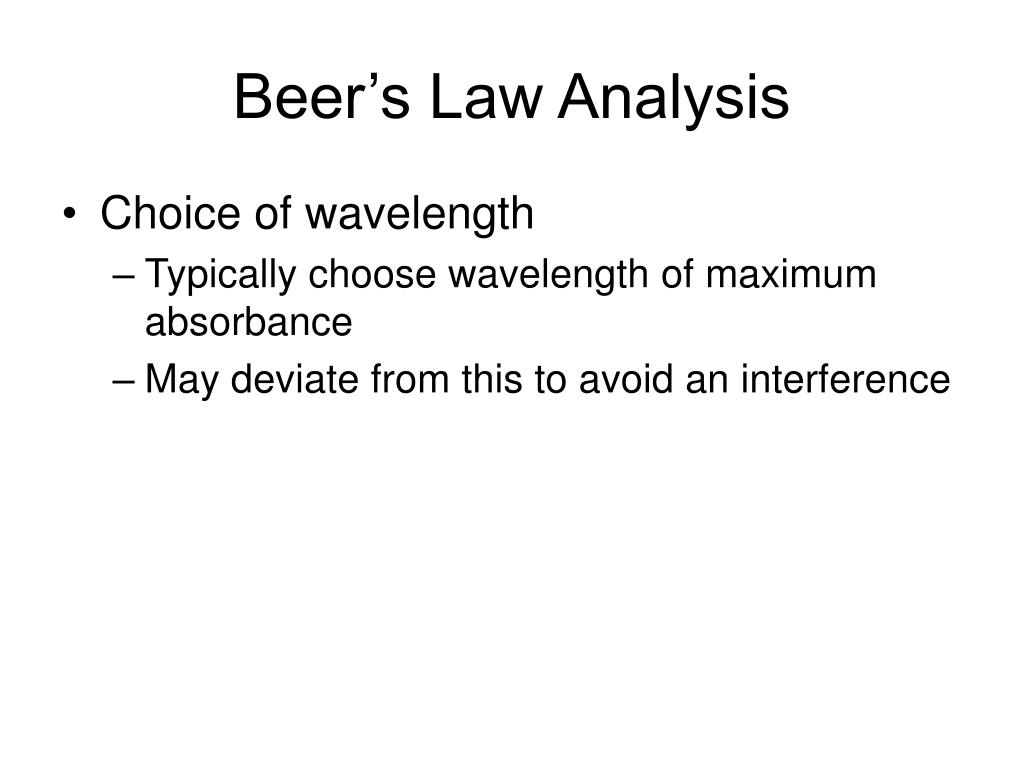 Beer’s Law Analysis

• Choice of wavelength
– Typically choose wavelength of maximum absorbance
– May deviate from this to avoid an interference